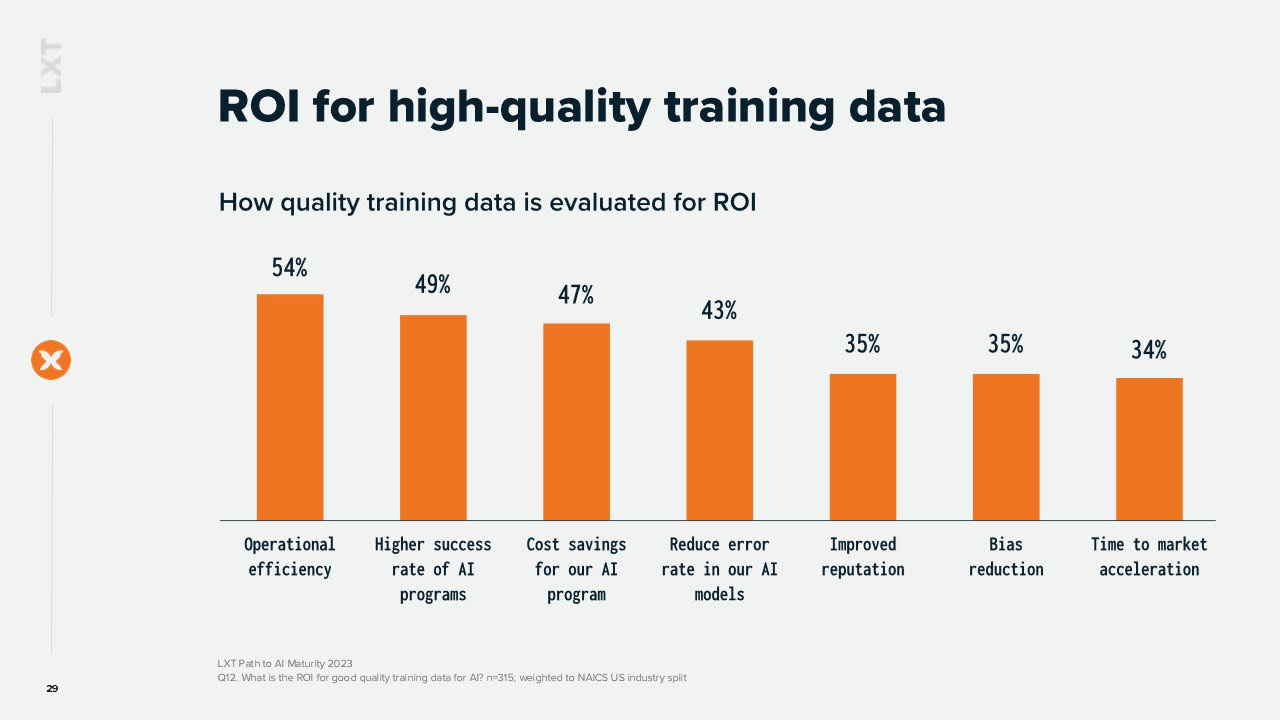 LXT

ROI for high-quality training data

How quality training data is evaluated for ROI

54%

49%

47%

43%

35%

35%

34%

Operational efficiency

Higher success rate of AI programs

Cost savings for our AI program

Reduce error rate in our AI models

Improved reputation

Bias reduction

Time to market acceleration

LXT Path to AI Maturity 2023
Q12. What is the ROI for good quality training data for AI? n=315; weighted to NAICS US industry split

29